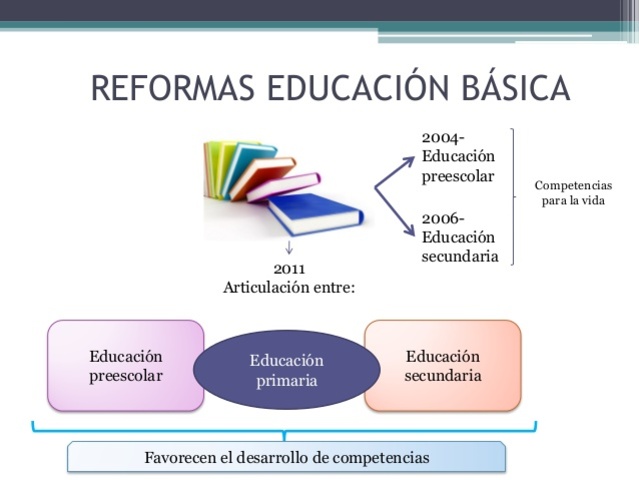 REFORMAS EDUCACIÓN BÁSICA

2004-
Educación
preescolar

2006-
Educación
secundaria

Competencias
para la vida

2011
Articulación entre:

Educación
preescolar

Educación
primaria

Educación
secundaria

Favorecen el desarrollo de competencias